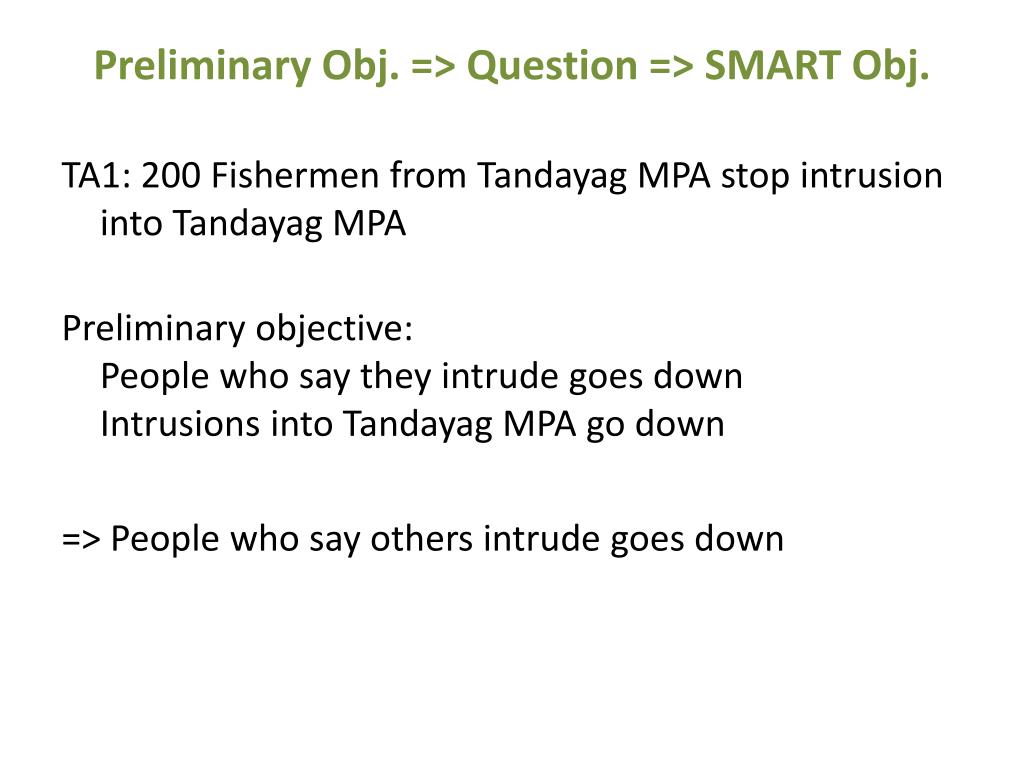 Preliminary Obj. => Question => SMART Obj.

TA1: 200 Fishermen from Tandayag MPA stop intrusion into Tandayag MPA

Preliminary objective:
People who say they intrude goes down
Intrusions into Tandayag MPA go down

=> People who say others intrude goes down